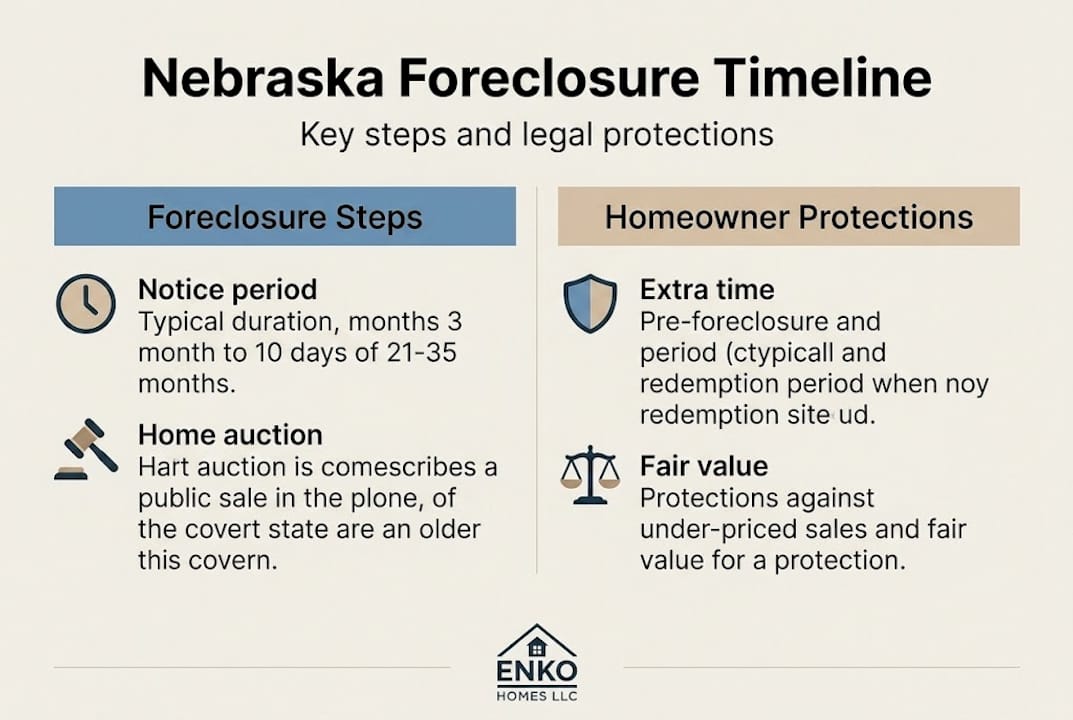 Nebraska Foreclosure Timeline

Key steps and legal protections

Foreclosure Steps

Notice period
Typical duration, months 3 month to 10 days of 21-35 months.

Home auction
Hart auction is comescribes a public sale in the plone, of the covert state are an older this covern.

Homeowner Protections

Extra time
Pre-foreclosure and period (ctypicall and redemption period when noy redemption site ud.

Fair value
Protections against under-priced sales and fair value for a protection.

ENKO
HOMES LLC